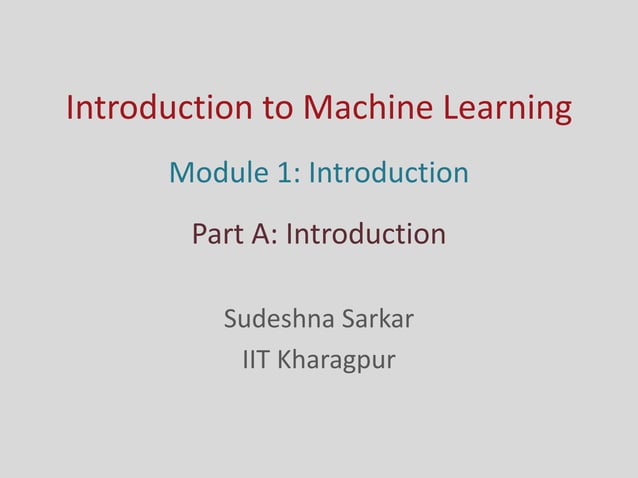 Introduction to Machine Learning

Module 1: Introduction

Part A: Introduction

Sudeshna Sarkar
IIT Kharagpur